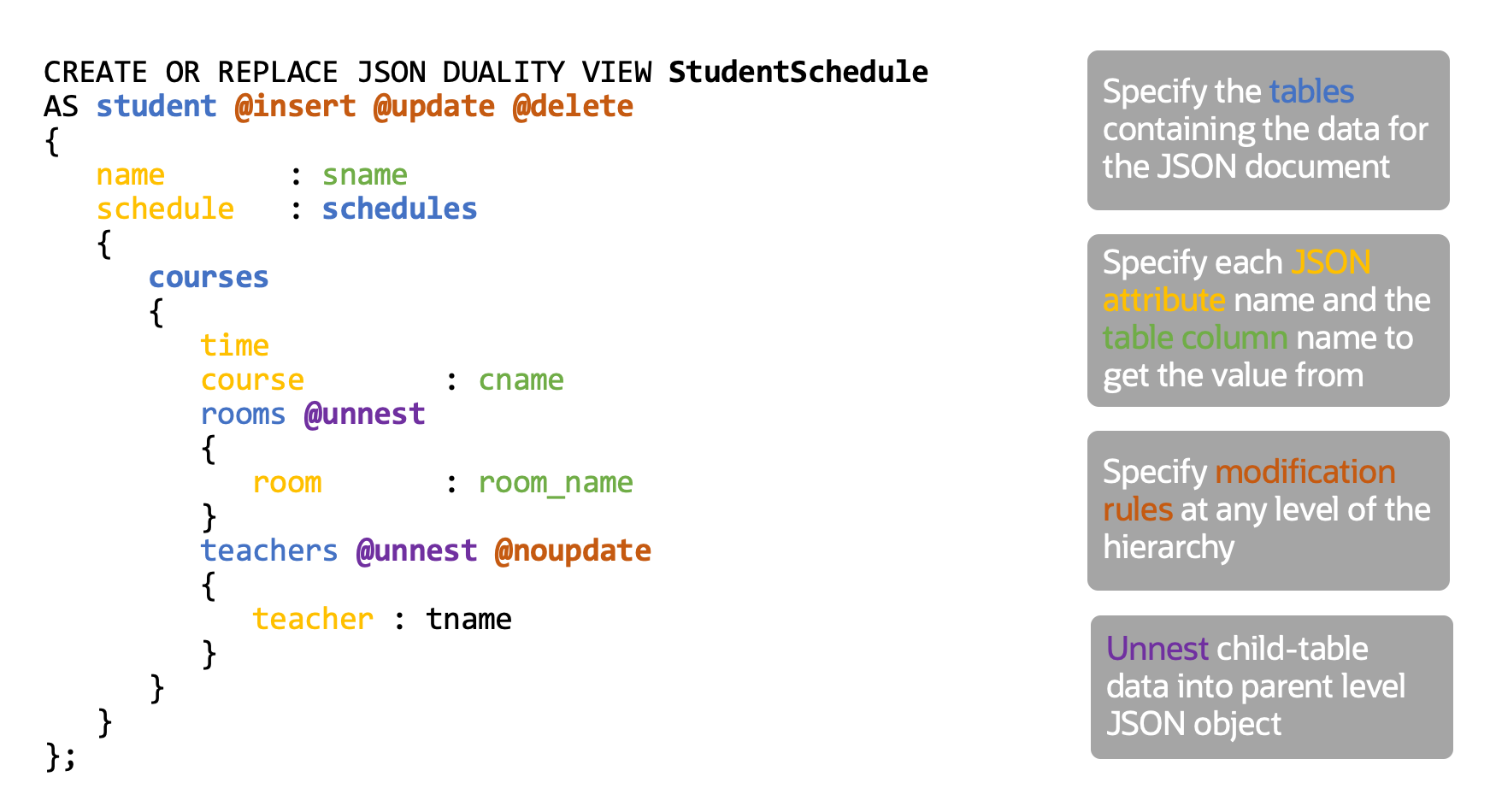 CREATE OR REPLACE JSON DUALITY VIEW StudentSchedule
AS student @insert @update @delete
{
name : sname
schedule : schedules
{
courses
{
time
course : cname
rooms @unnest
{
room : room_name
}
teachers @unnest @noupdate
{
teacher : tname
}
}
}
};

Specify the tables containing the data for the JSON document

Specify each JSON attribute name and the table column name to get the value from

Specify modification rules at any level of the hierarchy

Unnest child-table data into parent level JSON object